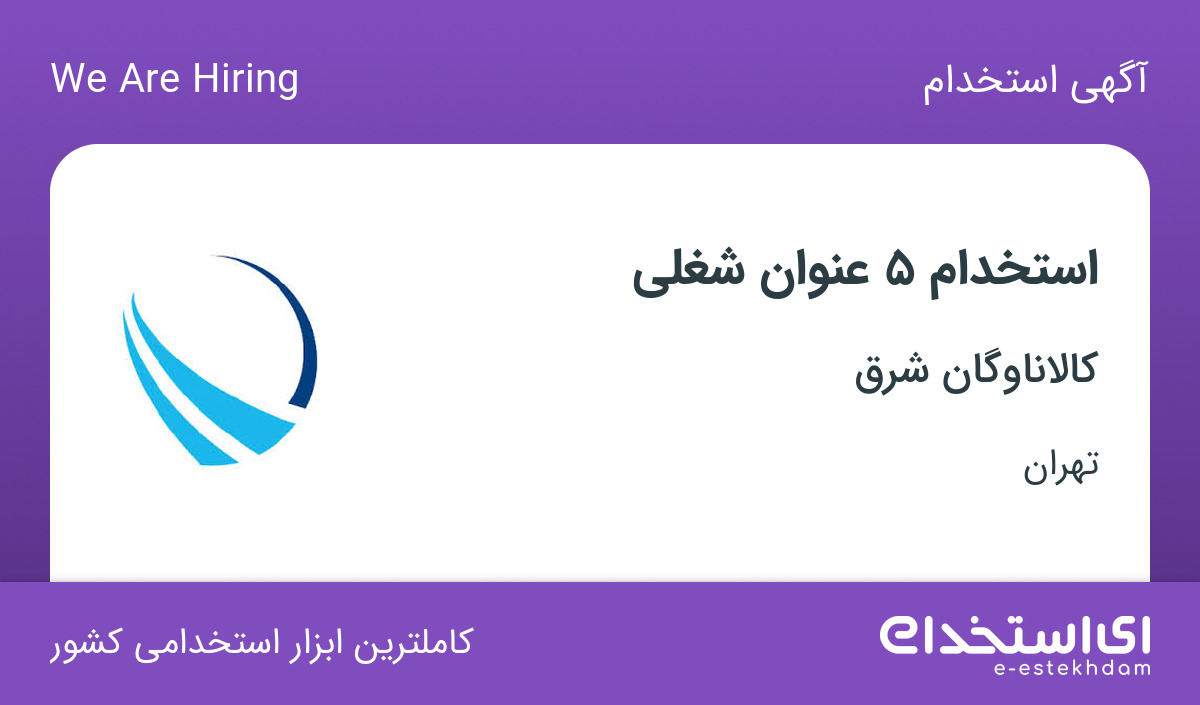 آگهی استخدام

We Are Hiring

استخدام ۵ عنوان شغلی

کالاناوگان شرق

تهران

ای استخدام
e-estekhdam

کاملترین ابزار استخدامی کشور